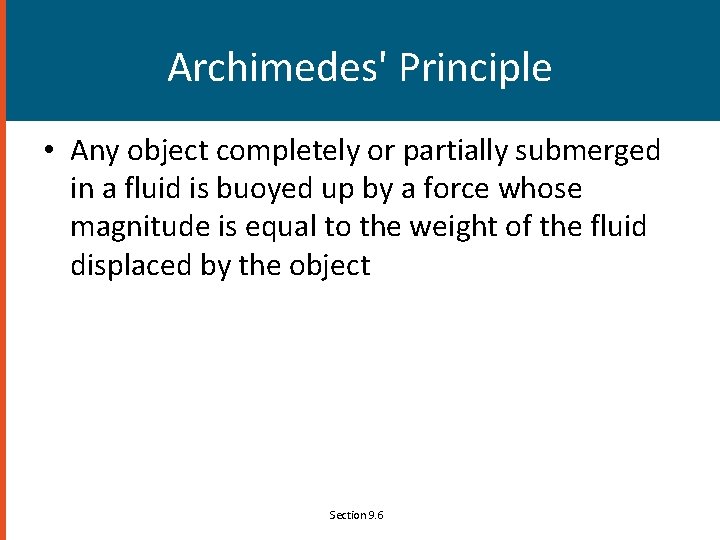 Archimedes' Principle

• Any object completely or partially submerged in a fluid is buoyed up by a force whose magnitude is equal to the weight of the fluid displaced by the object

Section 9.6